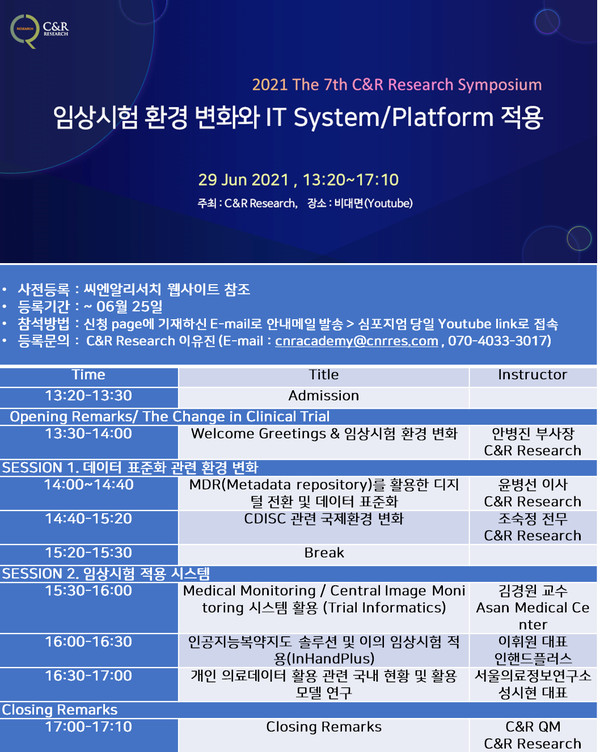 RESEARCH C&R RESEARCH

2021 The 7th C&R Research Symposium

임상시험 환경 변화와 IT System/Platform 적용

29 Jun 2021 , 13:20~17:10

주최 : C&R Research, 장소 : 비대면(Youtube)

• 사전등록 : 씨엔알리서치 웹사이트 참조
• 등록기간 : ~ 06월 25일
• 참석방법 : 신청 page에 기재하신 E-mail로 안내메일 발송 > 심포지엄 당일 Youtube link로 접속
• 등록문의 : C&R Research 이유진 (E-mail : cnracademy@cnrres.com , 070-4033-3017)

| Time | Title | Instructor |
|---|---|---|
| 13:20-13:30 | Admission | |
| Opening Remarks/ The Change in Clinical Trial | | |
| 13:30-14:00 | Welcome Greetings & 임상시험 환경 변화 | 안병진 부사장 C&R Research |
| SESSION 1. 데이터 표준화 관련 환경 변화 | | |
| 14:00~14:40 | MDR(Metadata repository)를 활용한 디지털 전환 및 데이터 표준화 | 윤병선 이사 C&R Research |
| 14:40-15:20 | CDISC 관련 국제환경 변화 | 조숙정 전무 C&R Research |
| 15:20-15:30 | Break | |
| SESSION 2. 임상시험 적용 시스템 | | |
| 15:30-16:00 | Medical Monitoring / Central Image Monitoring 시스템 활용 (Trial Informatics) | 김경원 교수 Asan Medical Center |
| 16:00-16:30 | 인공지능복약지도 솔루션 및 이의 임상시험 적용(InHandPlus) | 이휘원 대표 인핸드플러스 |
| 16:30-17:00 | 개인 의료데이터 활용 관련 국내 현황 및 활용 모델 연구 | 서울의료정보연구소 성시현 대표 |
| Closing Remarks | | |
| 17:00-17:10 | Closing Remarks | C&R QM C&R Research |